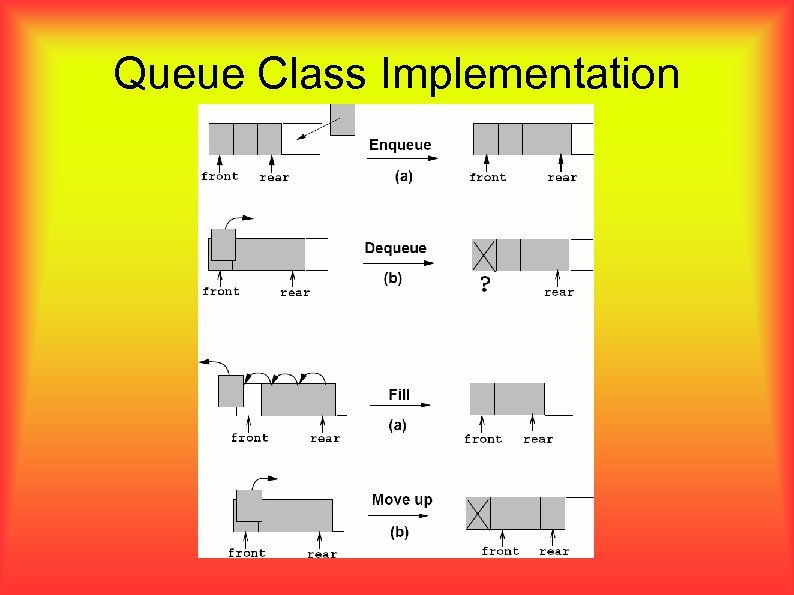 Queue Class Implementation

front rear

Enqueue
(a)

front rear

front rear

Dequeue
(b)

? rear

front rear

Fill
(a)

front rear

front rear

Move up
(b)

front rear